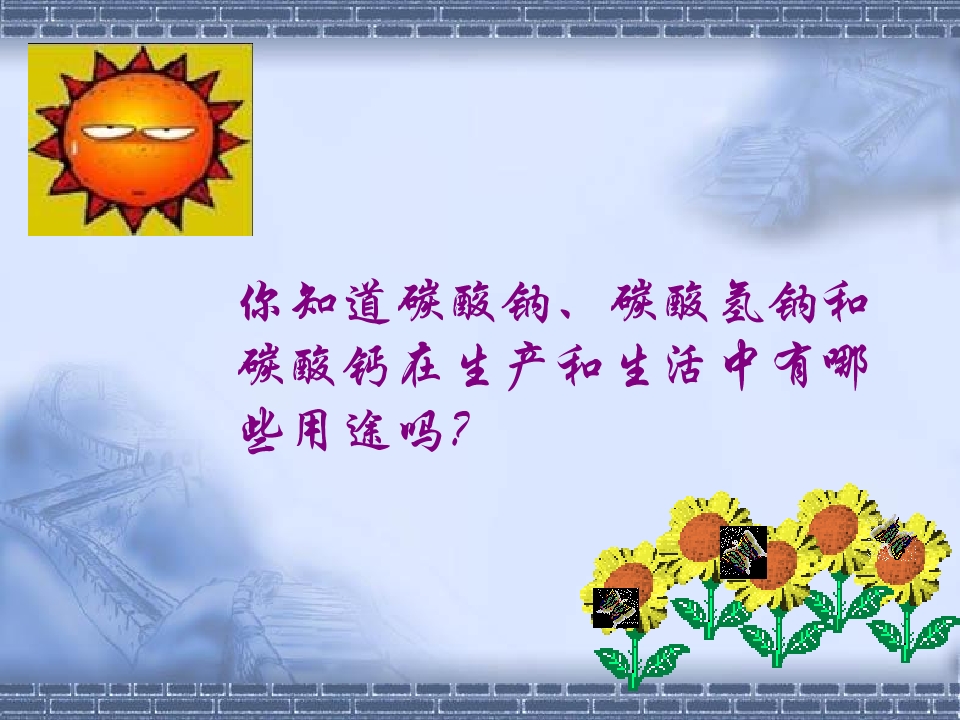 你知道碳酸钠、碳酸氢钠和碳酸钙在生产和生活中有哪些用途吗？